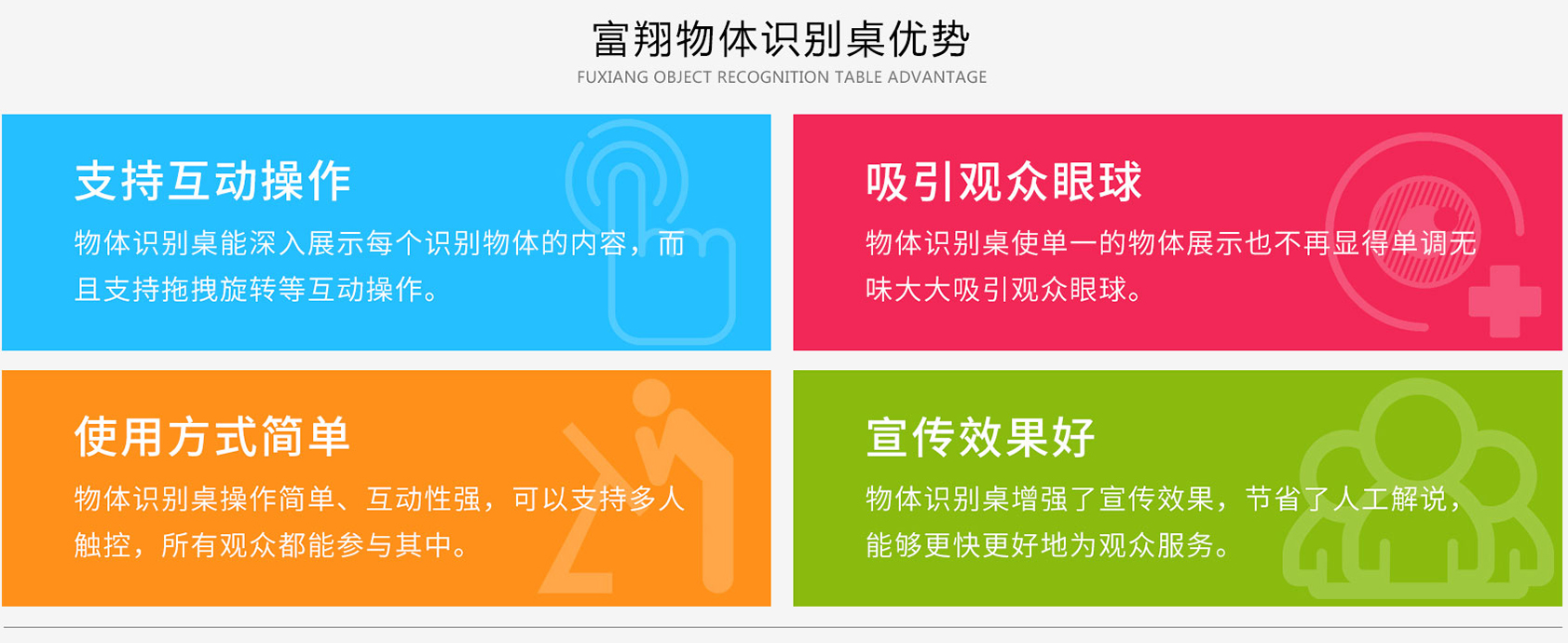 富翔物体识别桌优势
FUXIANG OBJECT RECOGNITION TABLE ADVANTAGE

支持互动操作
物体识别桌能深入展示每个识别物体的内容，而且支持拖拽旋转等互动操作。

吸引观众眼球
物体识别桌使单一的物体展示也不再显得单调无味大大吸引观众眼球。

使用方式简单
物体识别桌操作简单、互动性强，可以支持多人触控，所有观众都能参与其中。

宣传效果好
物体识别桌增强了宣传效果，节省了人工解说，能够更快更好地为观众服务。